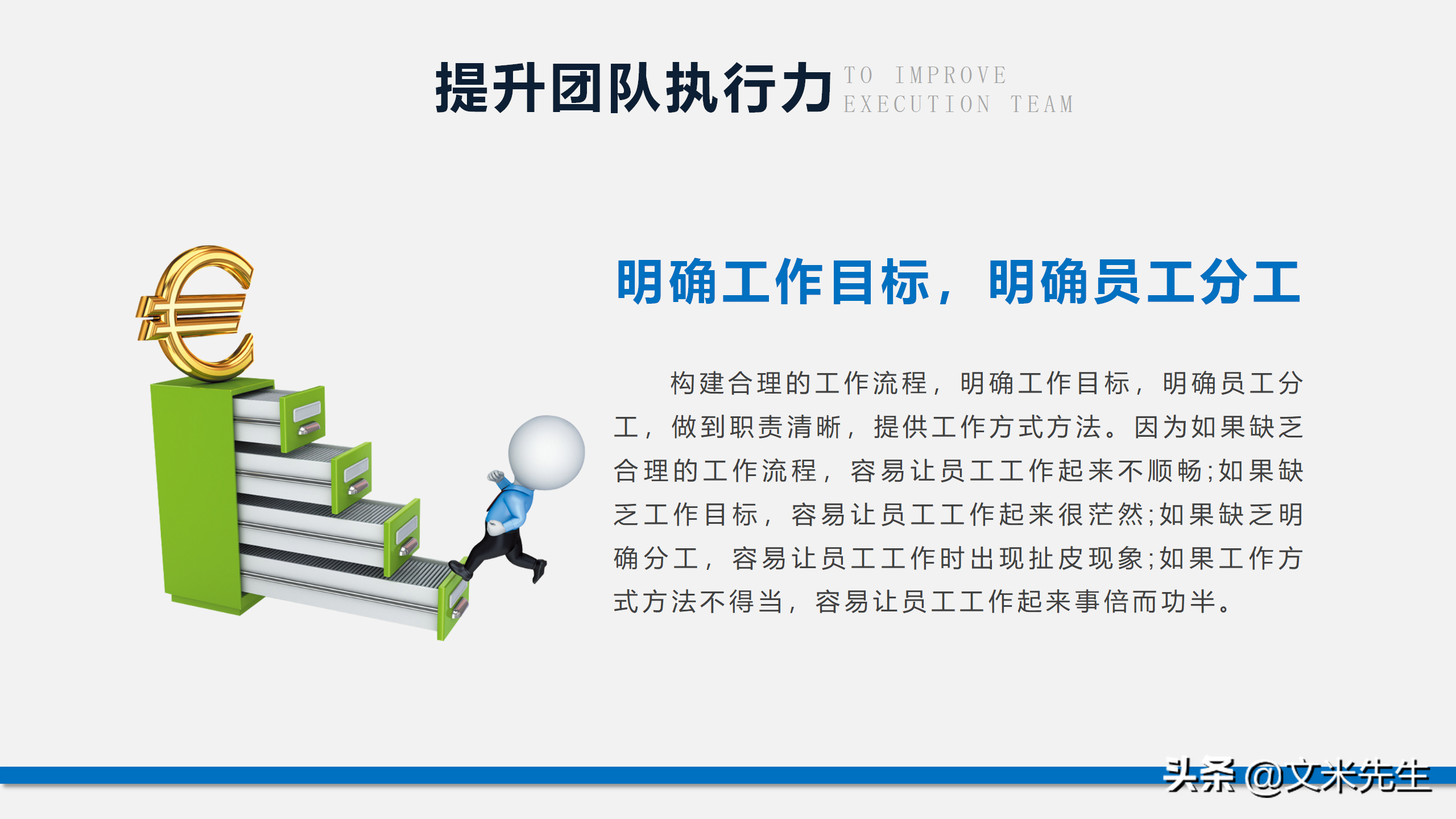 提升团队执行力 TO IMPROVE EXECUTION TEAM

明确工作目标，明确员工分工

构建合理的工作流程，明确工作目标，明确员工分工，做到职责清晰，提供工作方式方法。因为如果缺乏合理的工作流程，容易让员工工作起来不顺畅;如果缺乏工作目标，容易让员工工作起来很茫然;如果缺乏明确分工，容易让员工工作时出现扯皮现象;如果工作方式方法不得当，容易让员工工作起来事倍而功半。

头条 @文米先生